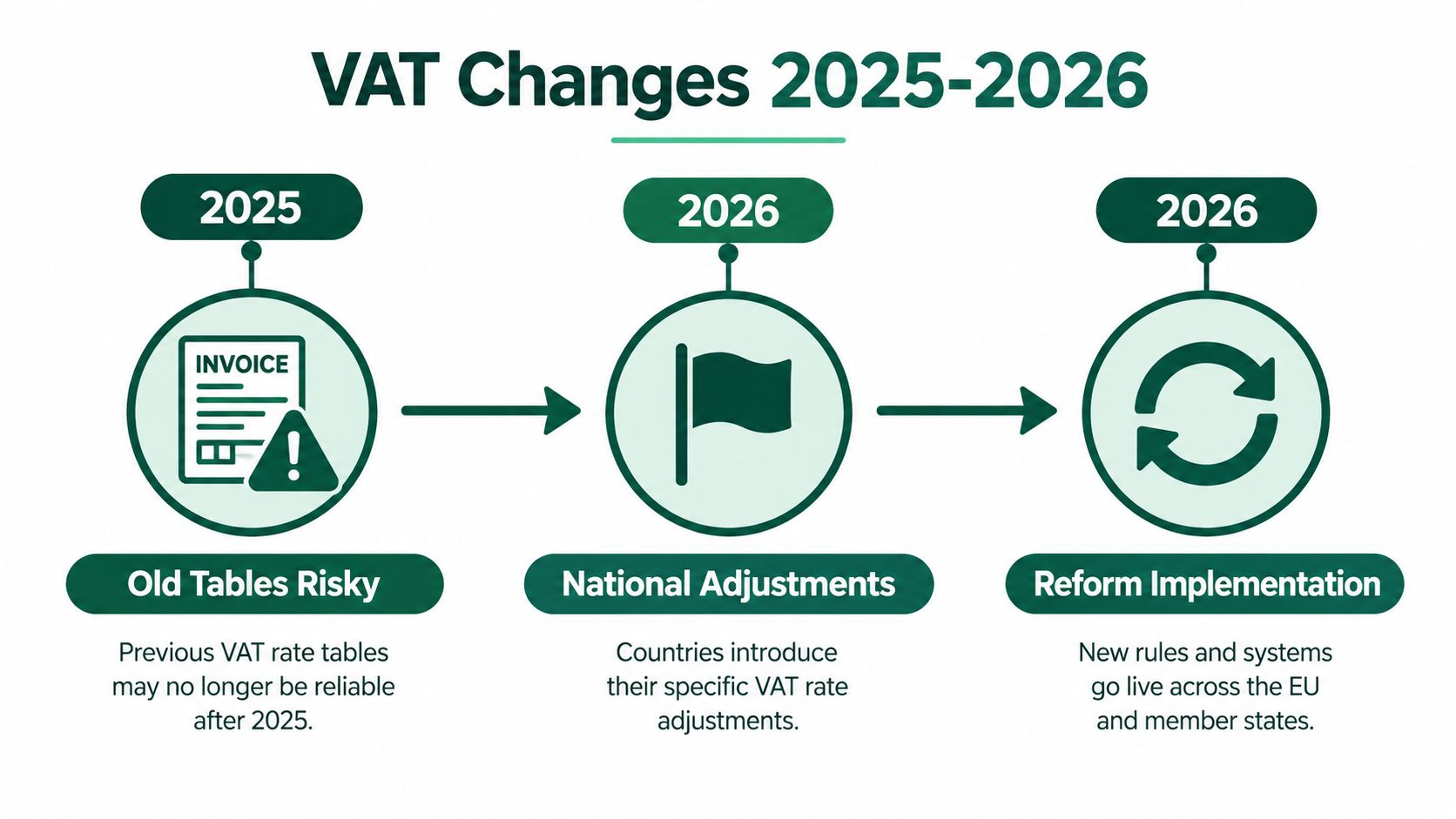 VAT Changes 2025-2026

2025

INVOICE

Old Tables Risky

Previous VAT rate tables may no longer be reliable after 2025.

2026

National Adjustments

Countries introduce their specific VAT rate adjustments.

2026

Reform Implementation

New rules and systems go live across the EU and member states.